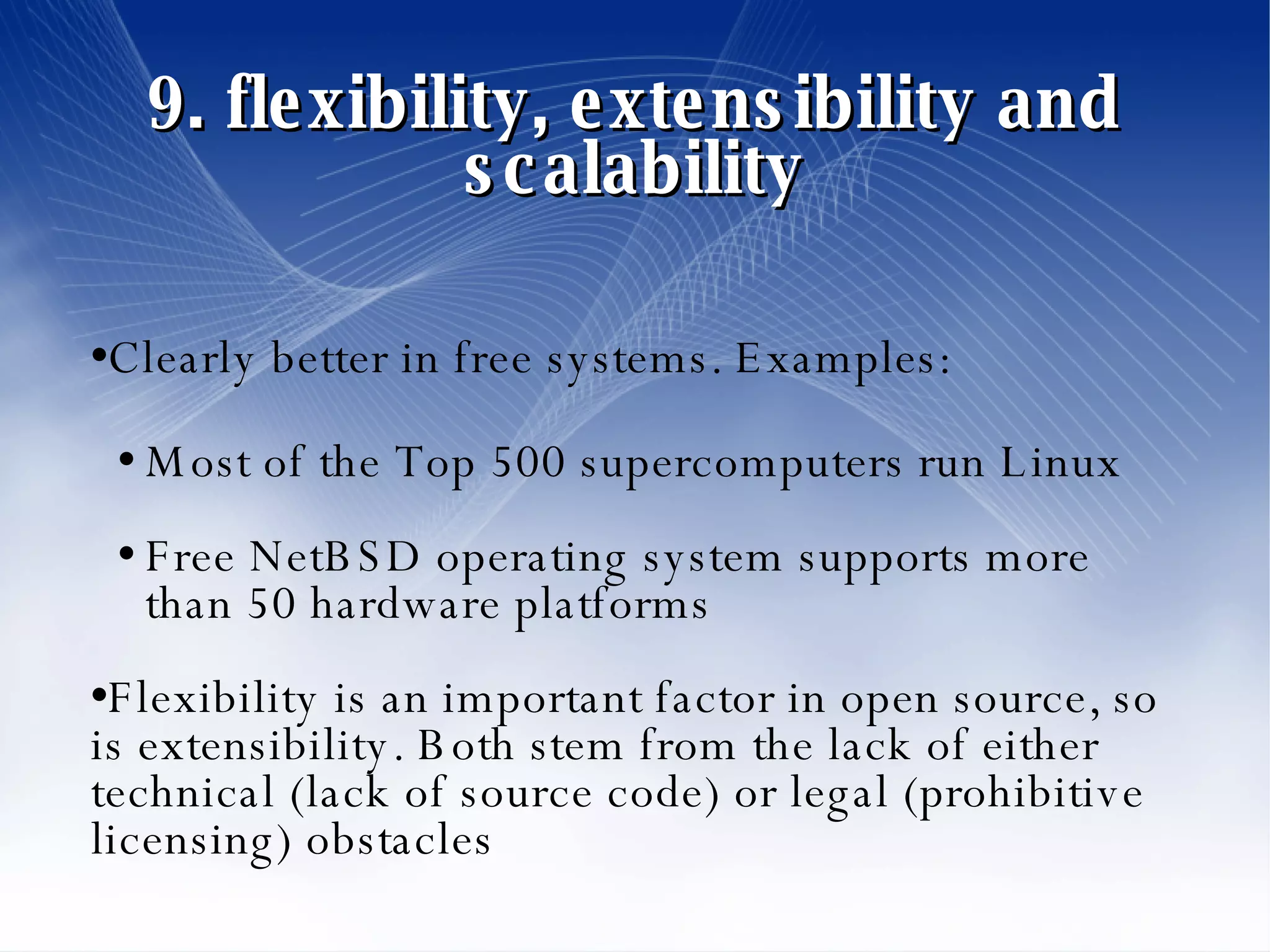 9. flexibility, extensibility and scalability

•Clearly better in free systems. Examples:

• Most of the Top 500 supercomputers run Linux

• Free NetBSD operating system supports more than 50 hardware platforms

•Flexibility is an important factor in open source, so is extensibility. Both stem from the lack of either technical (lack of source code) or legal (prohibitive licensing) obstacles